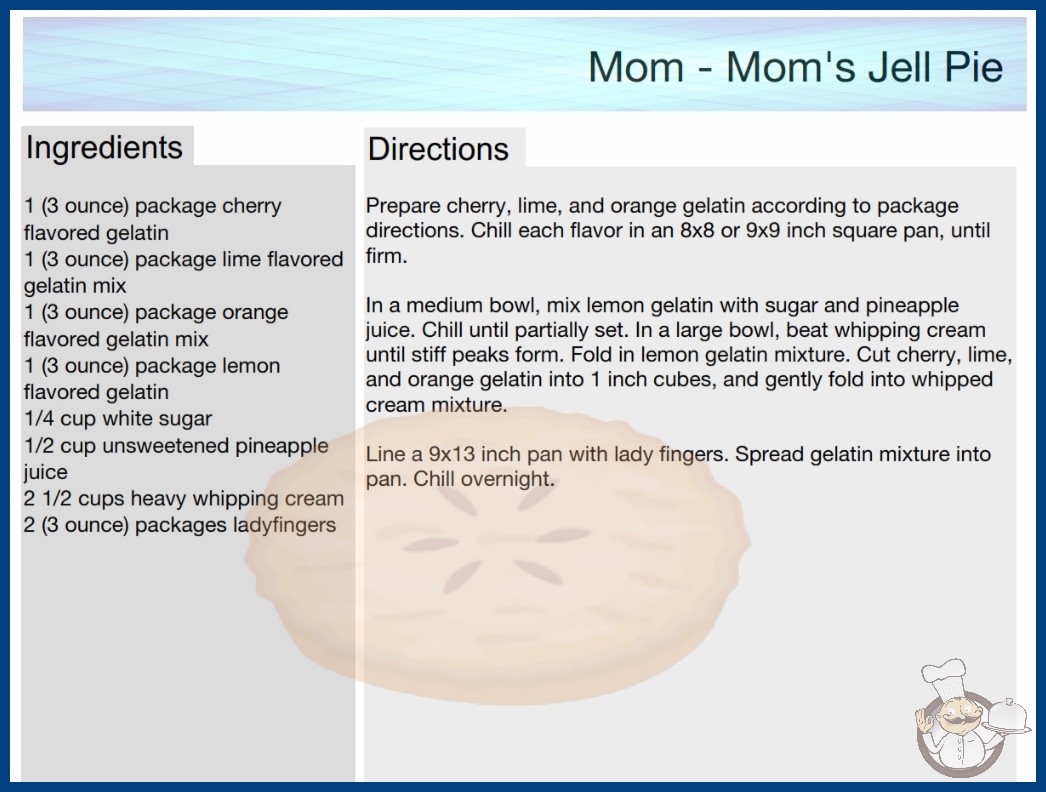 Mom - Mom's Jell Pie

Ingredients

1 (3 ounce) package cherry flavored gelatin
1 (3 ounce) package lime flavored gelatin mix
1 (3 ounce) package orange flavored gelatin mix
1 (3 ounce) package lemon flavored gelatin
1/4 cup white sugar
1/2 cup unsweetened pineapple juice
2 1/2 cups heavy whipping cream
2 (3 ounce) packages ladyfingers

Directions

Prepare cherry, lime, and orange gelatin according to package directions. Chill each flavor in an 8x8 or 9x9 inch square pan, until firm.

In a medium bowl, mix lemon gelatin with sugar and pineapple juice. Chill until partially set. In a large bowl, beat whipping cream until stiff peaks form. Fold in lemon gelatin mixture. Cut cherry, lime, and orange gelatin into 1 inch cubes, and gently fold into whipped cream mixture.

Line a 9x13 inch pan with lady fingers. Spread gelatin mixture into pan. Chill overnight.